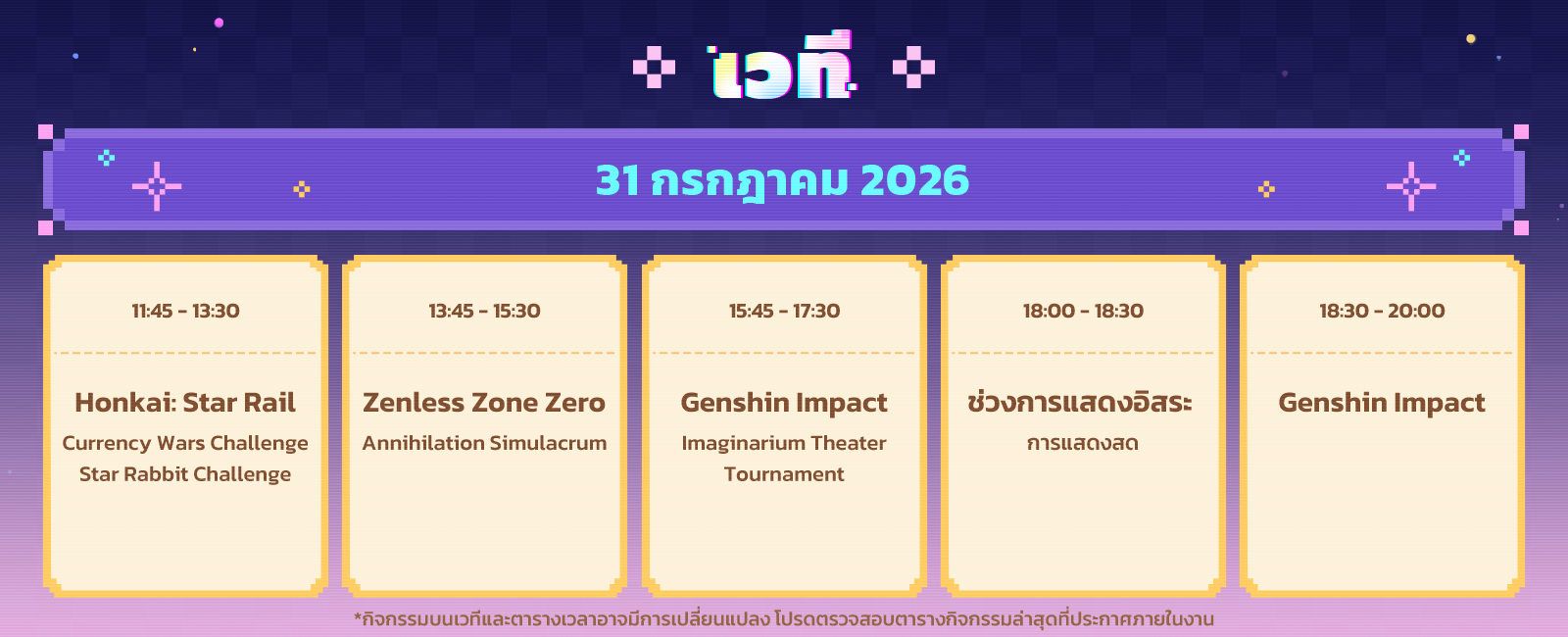 เวที

31 กรกฎาคม 2026

11:45 - 13:30

Honkai: Star Rail

Currency Wars Challenge
Star Rabbit Challenge

13:45 - 15:30

Zenless Zone Zero

Annihilation Simulacrum

15:45 - 17:30

Genshin Impact

Imaginarium Theater Tournament

18:00 - 18:30

ช่วงการแสดงอิสระ

การแสดงสด

18:30 - 20:00

Genshin Impact

*กิจกรรมบนเวทีและตารางเวลาอาจมีการเปลี่ยนแปลง โปรดตรวจสอบตารางกิจกรรมล่าสุดที่ประกาศภายในงาน